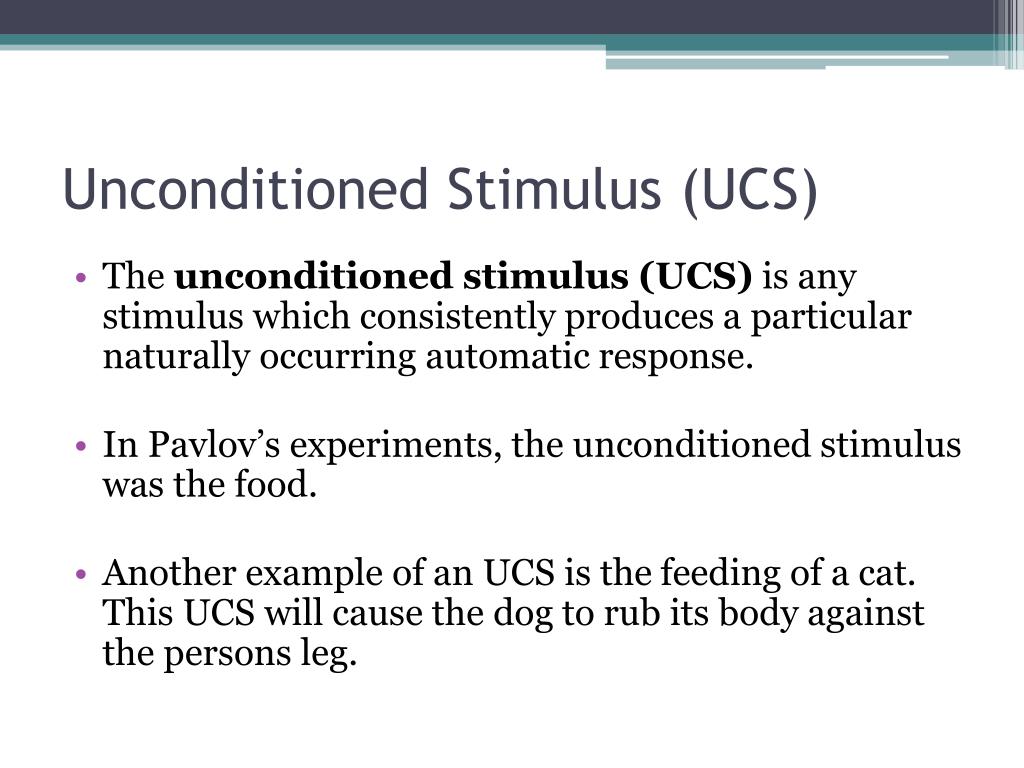 Unconditioned Stimulus (UCS)

• The **unconditioned stimulus (UCS)** is any stimulus which consistently produces a particular naturally occurring automatic response.

• In Pavlov’s experiments, the unconditioned stimulus was the food.

• Another example of an UCS is the feeding of a cat. This UCS will cause the dog to rub its body against the persons leg.